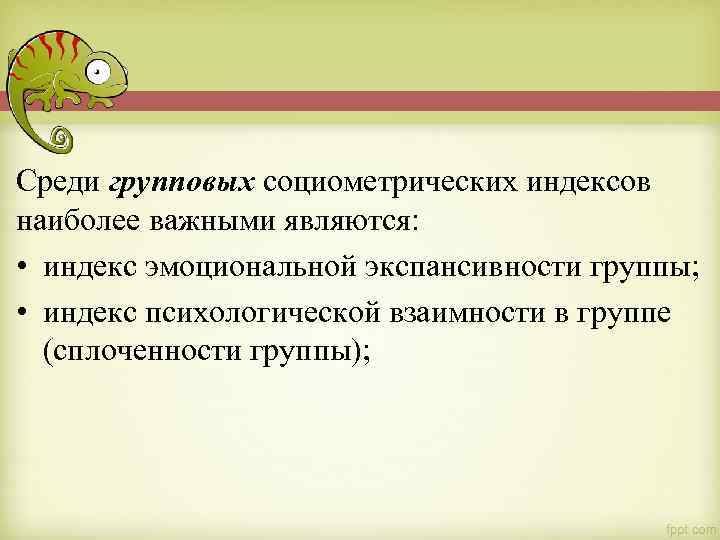 Среди групповых социометрических индексов наиболее важными являются:

• индекс эмоциональной экспансивности группы;
• индекс психологической взаимности в группе (сплоченности группы);

fppt.com